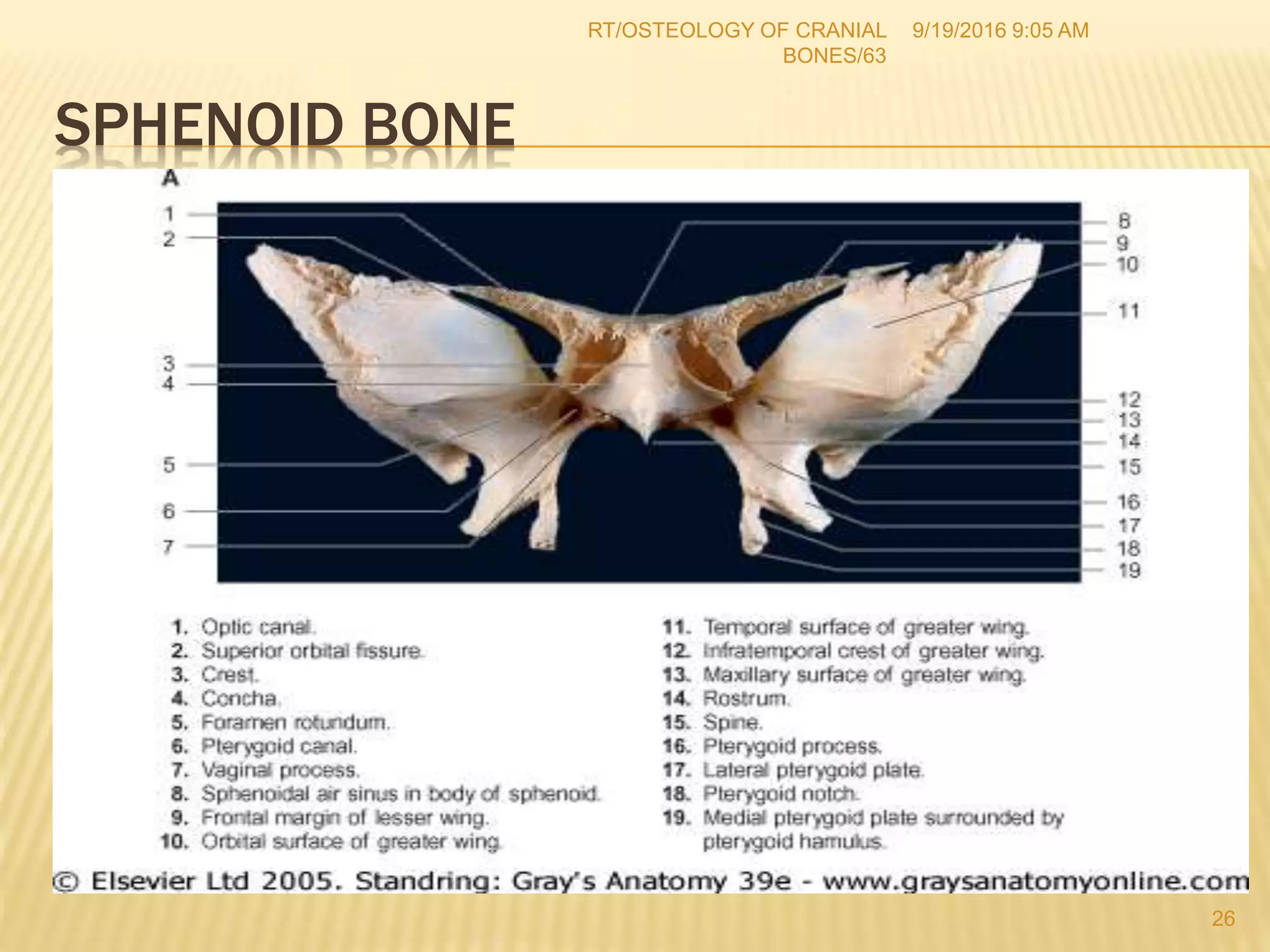 RT/OSTEOLOGY OF CRANIAL BONES/63

9/19/2016 9:05 AM

SPHENOID BONE

A

1
2
3
4
5
6
7

8
9
10
11
12
13
14
15
16
17
18
19

1. Optic canal.
2. Superior orbital fissure.
3. Crest.
4. Concha.
5. Foramen rotundum.
6. Pterygoid canal.
7. Vaginal process.
8. Sphenoidal air sinus in body of sphenoid.
9. Frontal margin of lesser wing.
10. Orbital surface of greater wing.

11. Temporal surface of greater wing.
12. Infratemporal crest of greater wing.
13. Maxillary surface of greater wing.
14. Rostrum.
15. Spine.
16. Pterygoid process.
17. Lateral pterygoid plate.
18. Pterygoid notch.
19. Medial pterygoid plate surrounded by pterygoid hamulus.

© Elsevier Ltd 2005. Standring: Gray's Anatomy 39e - www.graysanatomyonline.com

26